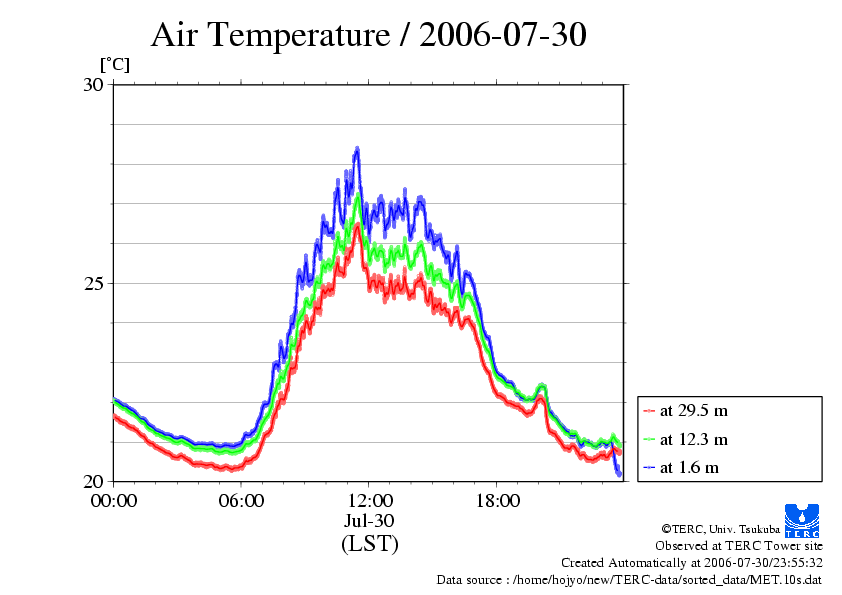 Air Temperature / 2006-07-30

[°C]

30

25

20

00:00

06:00

12:00

18:00

Jul-30

(LST)

at 29.5 m

at 12.3 m

at 1.6 m

TERC

©TERC, Univ. Tsukuba
Observed at TERC Tower site
Created Automatically at 2006-07-30/23:55:32
Data source : /home/hojyo/new/TERC-data/sorted_data/MET.10s.dat